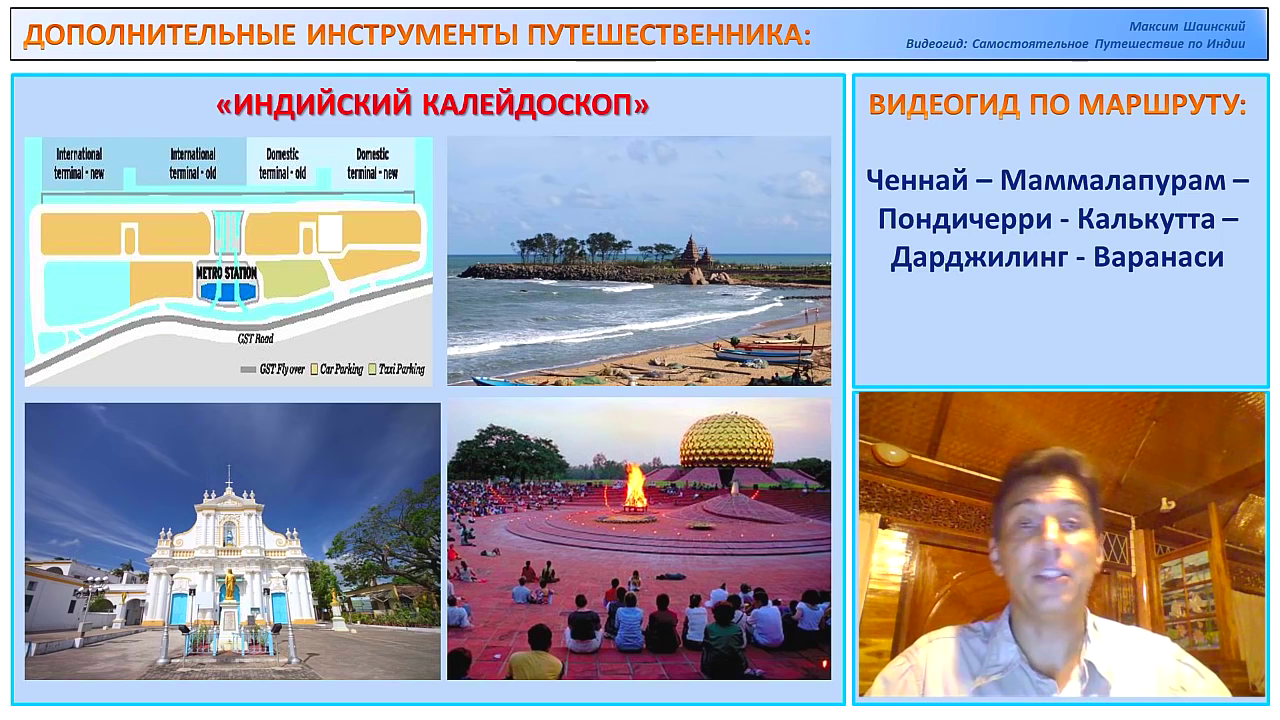 ДОПОЛНИТЕЛЬНЫЕ ИНСТРУМЕНТЫ ПУТЕШЕСТВЕННИКА:

Максим Шаинский
Видеогид: Самостоятельное Путешествие по Индии

«ИНДИЙСКИЙ КАЛЕЙДОСКОП»

International terminal - new
International terminal - old
Domestic terminal - old
Domestic terminal - new
METRO STATION
GST Road
GST Fly over
Car Parking
Taxi Parking

ВИДЕОГИД ПО МАРШРУТУ:

Ченнай – Маммалапурам – Пондичерри - Калькутта – Дарджилинг - Варанаси